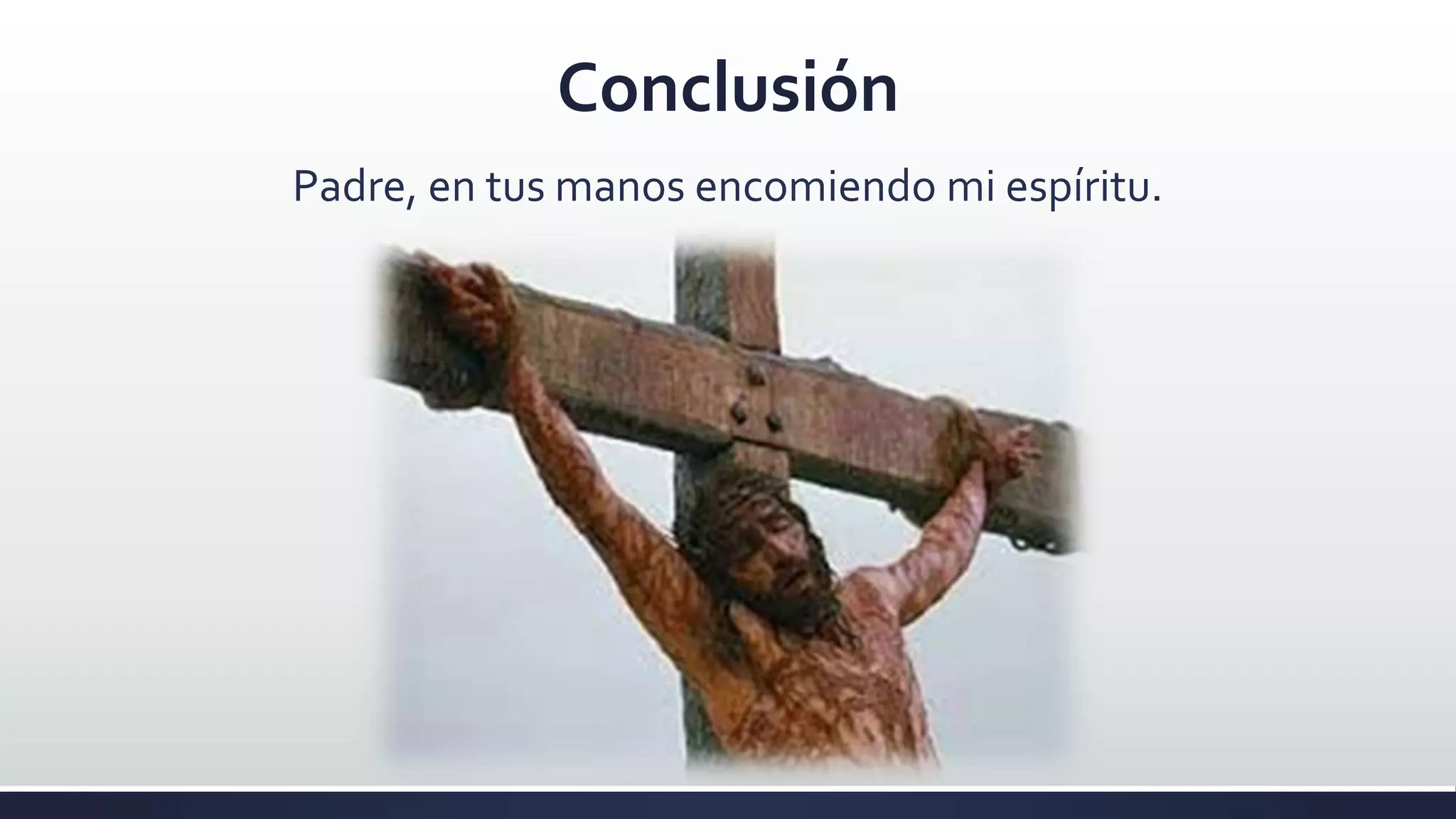 Conclusión

Padre, en tus manos encomiendo mi espíritu.